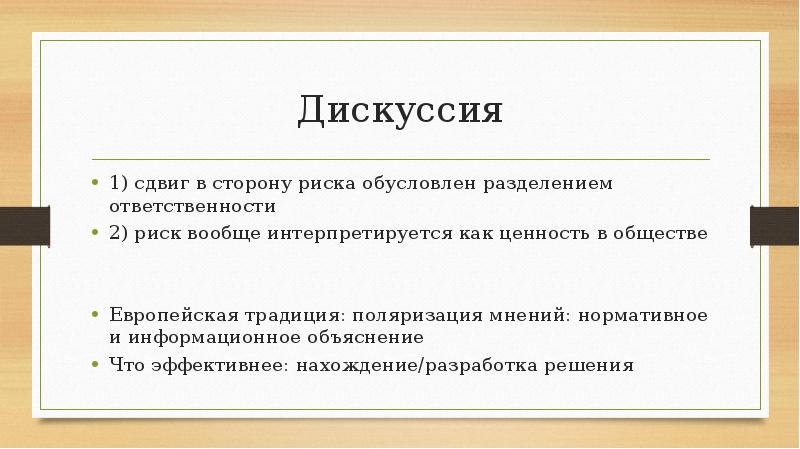 Дискуссия

• 1) сдвиг в сторону риска обусловлен разделением ответственности
• 2) риск вообще интерпретируется как ценность в обществе

• Европейская традиция: поляризация мнений: нормативное и информационное объяснение
• Что эффективнее: нахождение/разработка решения